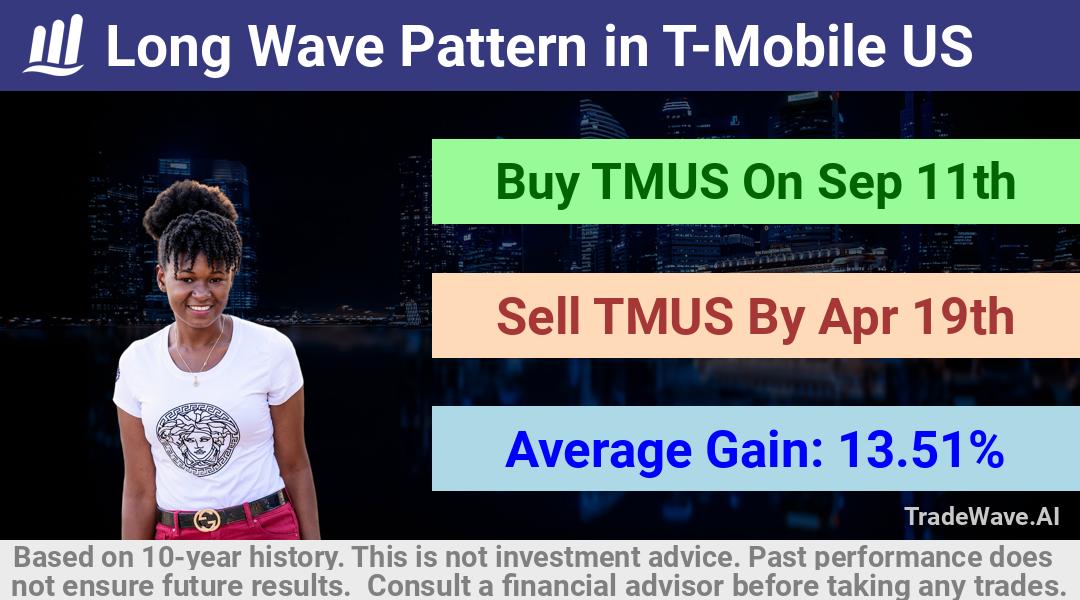 Long Wave Pattern in T-Mobile US

Buy TMUS On Sep 11th

Sell TMUS By Apr 19th

Average Gain: 13.51%

TradeWave.AI

Based on 10-year history. This is not investment advice. Past performance does not ensure future results. Consult a financial advisor before taking any trades.